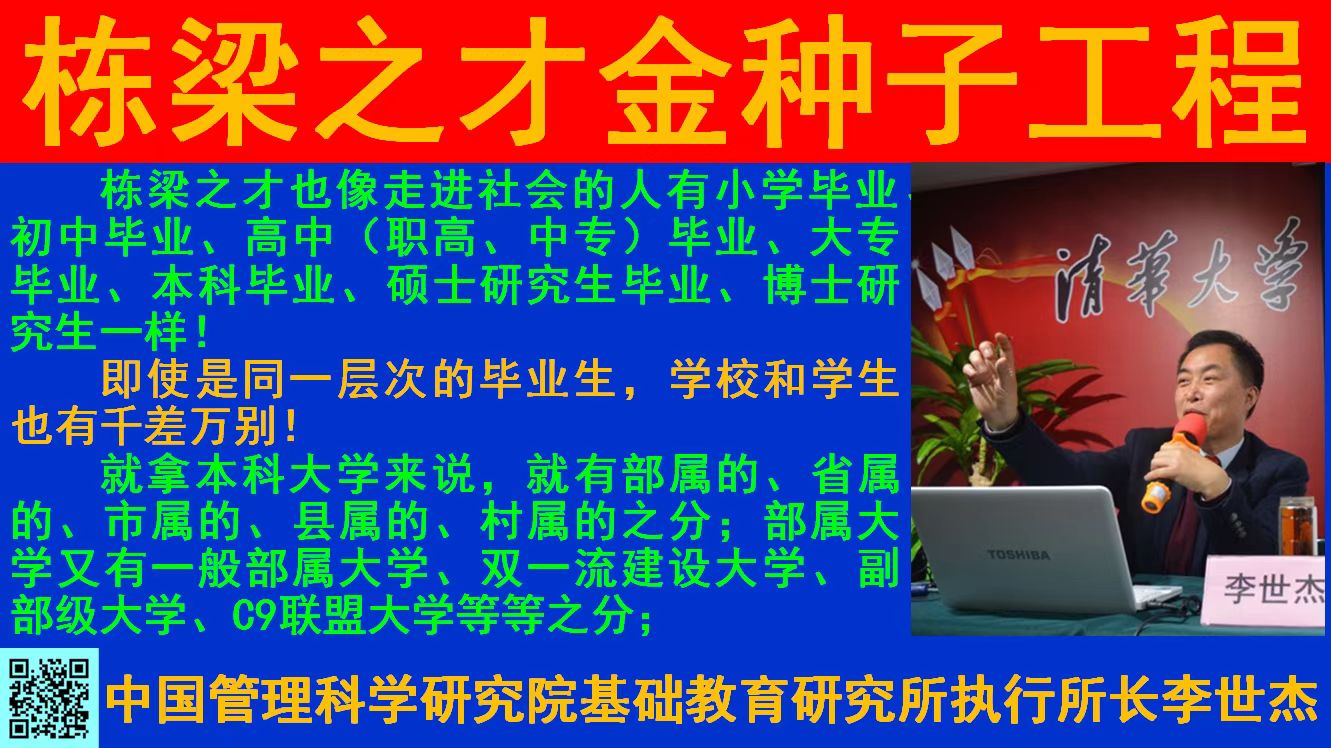 栋梁之才金种子工程

栋梁之才也像走进社会的人有小学毕业、初中毕业、高中（职高、中专）毕业、大专毕业、本科毕业、硕士研究生毕业、博士研究生一样！

即使是同一层次的毕业生，学校和学生也有千差万别！

就拿本科大学来说，就有部属的、省属的、市属的、县属的、村属的之分；部属大学又有一般部属大学、双一流建设大学、副部级大学、C9联盟大学等等之分；

清華大學

TOSHIBA

李世杰

中国管理科学研究院基础教育研究所执行所长李世杰